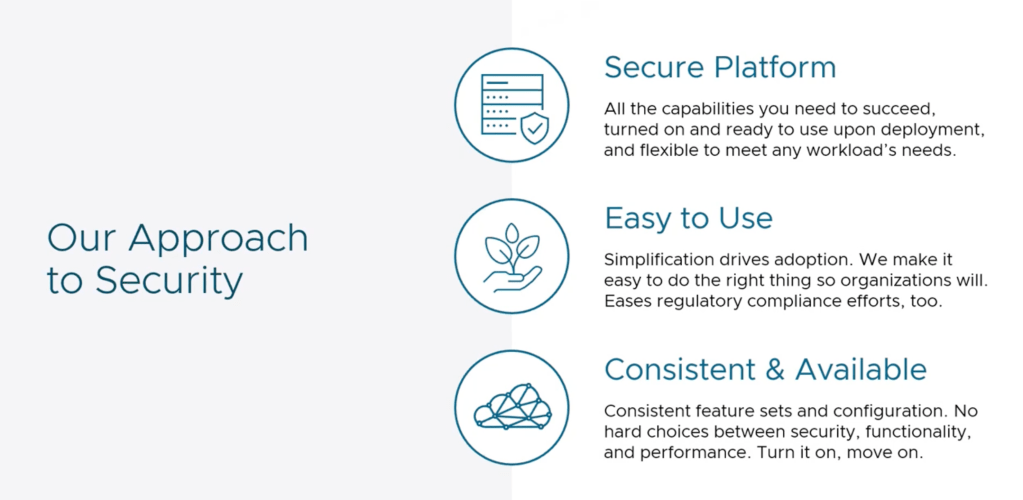 Our Approach to Security

Secure Platform

All the capabilities you need to succeed, turned on and ready to use upon deployment, and flexible to meet any workload's needs.

Easy to Use

Simplification drives adoption. We make it easy to do the right thing so organizations will. Eases regulatory compliance efforts, too.

Consistent & Available

Consistent feature sets and configuration. No hard choices between security, functionality, and performance. Turn it on, move on.